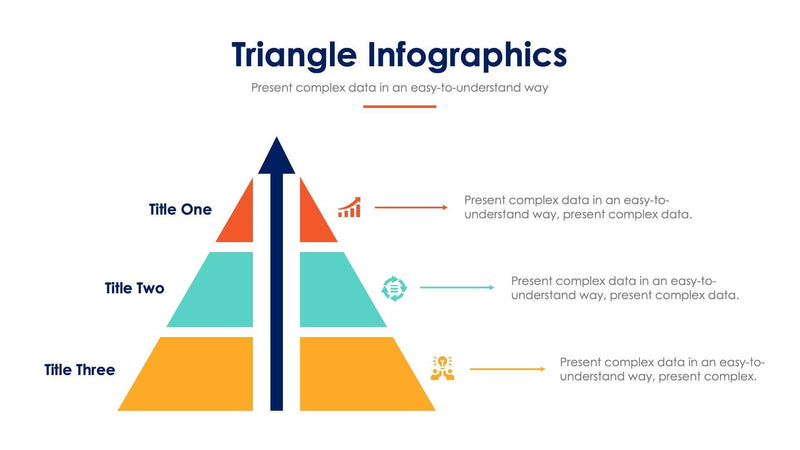 Triangle Infographics

Present complex data in an easy-to-understand way

Title One

Present complex data in an easy-to-understand way, present complex data.

Title Two

Present complex data in an easy-to-understand way, present complex data.

Title Three

Present complex data in an easy-to-understand way, present complex.